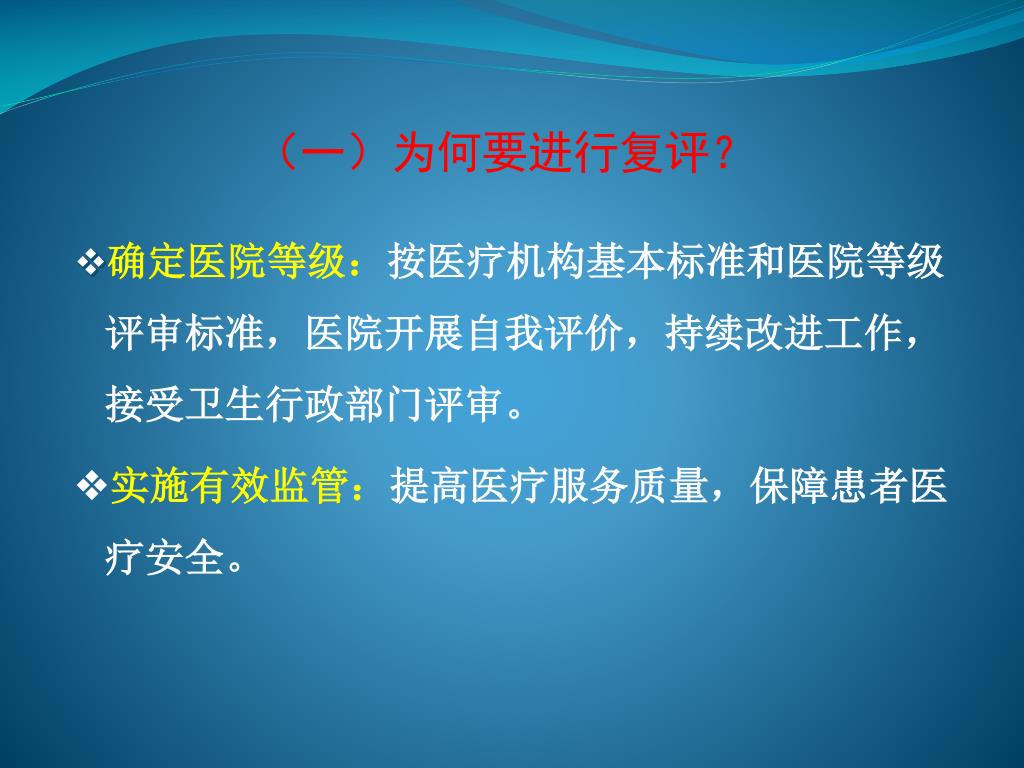 （一）为何要进行复评？

❖确定医院等级：按医疗机构基本标准和医院等级评审标准，医院开展自我评价，持续改进工作，接受卫生行政部门评审。

❖实施有效监管：提高医疗服务质量，保障患者医疗安全。